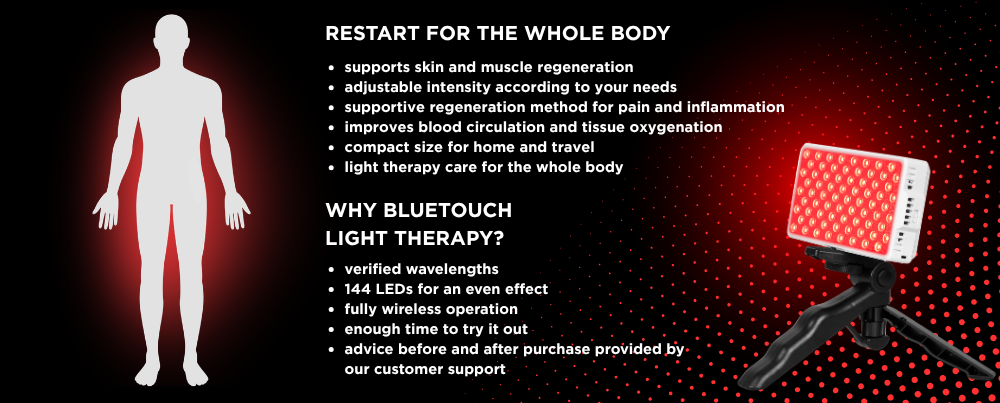 RESTART FOR THE WHOLE BODY

• supports skin and muscle regeneration
• adjustable intensity according to your needs
• supportive regeneration method for pain and inflammation
• improves blood circulation and tissue oxygenation
• compact size for home and travel
• light therapy care for the whole body

WHY BLUETOUCH
LIGHT THERAPY?

• verified wavelengths
• 144 LEDs for an even effect
• fully wireless operation
• enough time to try it out
• advice before and after purchase provided by our customer support